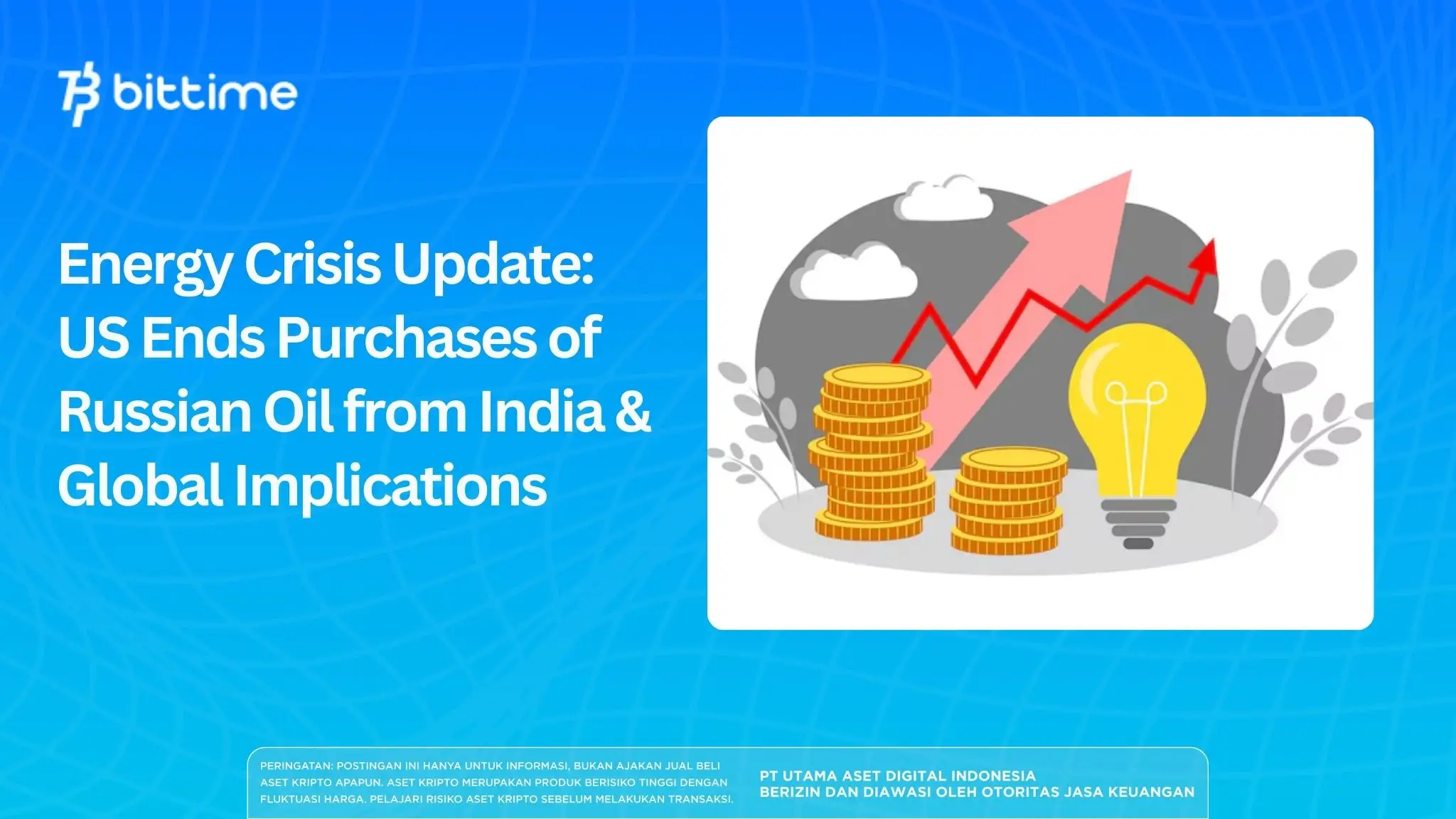 bittime

Energy Crisis Update: US Ends Purchases of Russian Oil from India & Global Implications

PERINGATAN: POSTINGAN INI HANYA UNTUK INFORMASI, BUKAN AJAKAN JUAL BELI ASET KRIPTO APAPUN. ASET KRIPTO MERUPAKAN PRODUK BERISIKO TINGGI DENGAN FLUKTUASI HARGA. PELAJARI RISIKO ASET KRIPTO SEBELUM MELAKUKAN TRANSAKSI.

PT UTAMA ASET DIGITAL INDONESIA
BERIZIN DAN DIAWASI OLEH OTORITAS JASA KEUANGAN